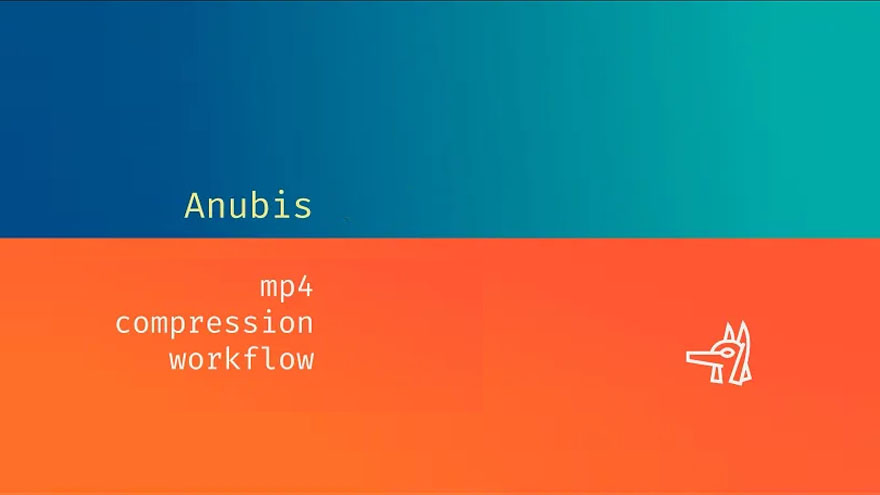 Anubis

mp4
compression
workflow